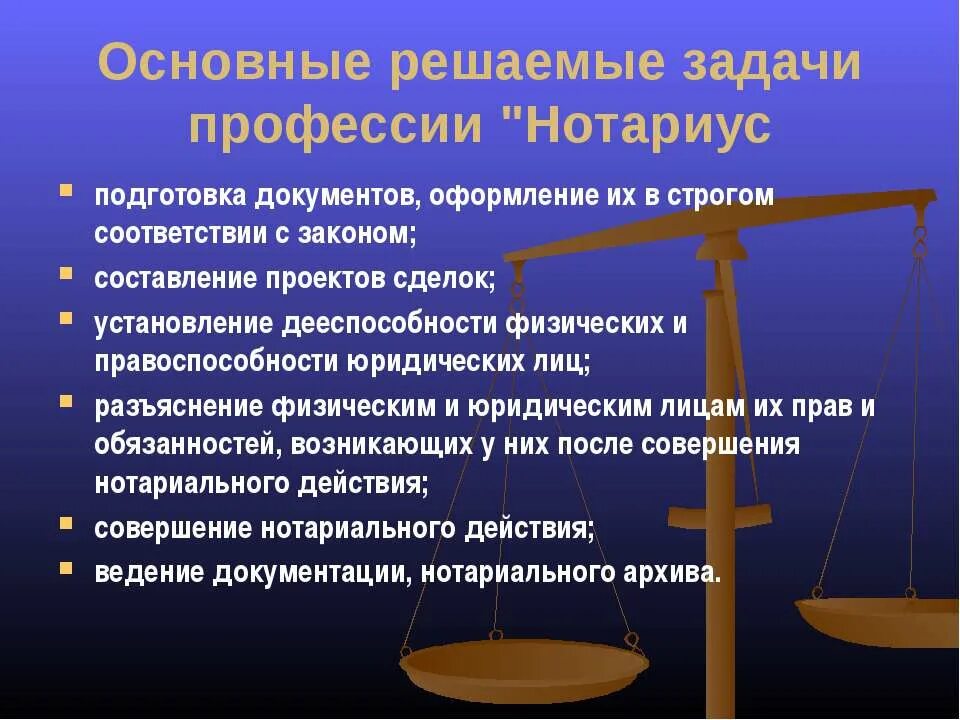 Основные решаемые задачи профессии "Нотариус

- подготовка документов, оформление их в строгом соответствии с законом;
- составление проектов сделок;
- установление дееспособности физических и правоспособности юридических лиц;
- разъяснение физическим и юридическим лицам их прав и обязанностей, возникающих у них после совершения нотариального действия;
- совершение нотариального действия;
- ведение документации, нотариального архива.